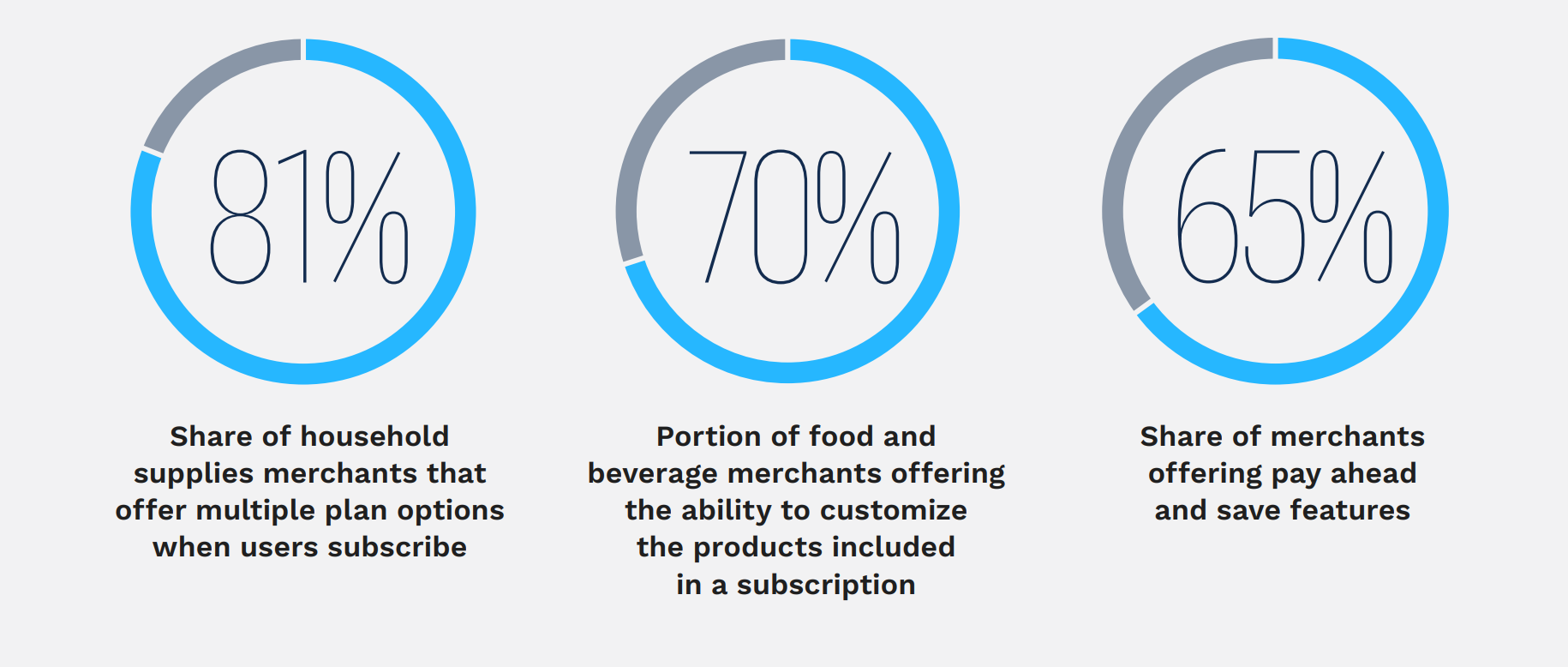 81%

Share of household supplies merchants that offer multiple plan options when users subscribe

70%

Portion of food and beverage merchants offering the ability to customize the products included in a subscription

65%

Share of merchants offering pay ahead and save features